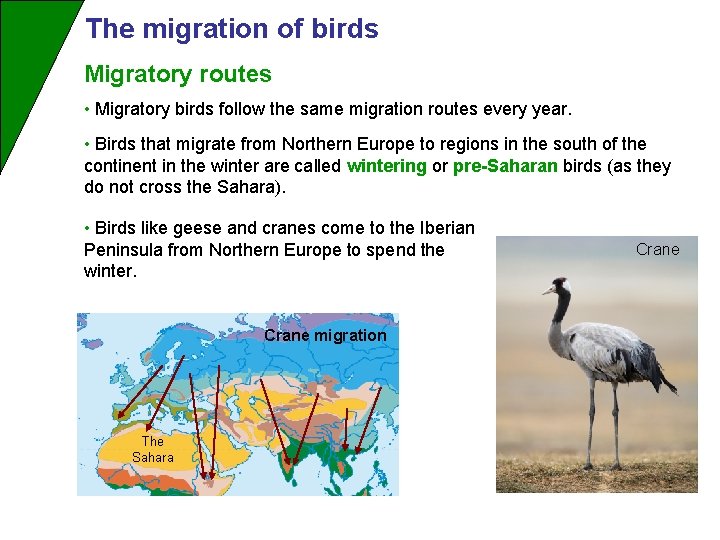 The migration of birds

Migratory routes

• Migratory birds follow the same migration routes every year.

• Birds that migrate from Northern Europe to regions in the south of the continent in the winter are called wintering or pre-Saharan birds (as they do not cross the Sahara).

• Birds like geese and cranes come to the Iberian Peninsula from Northern Europe to spend the winter.

Crane migration

The Sahara

Crane